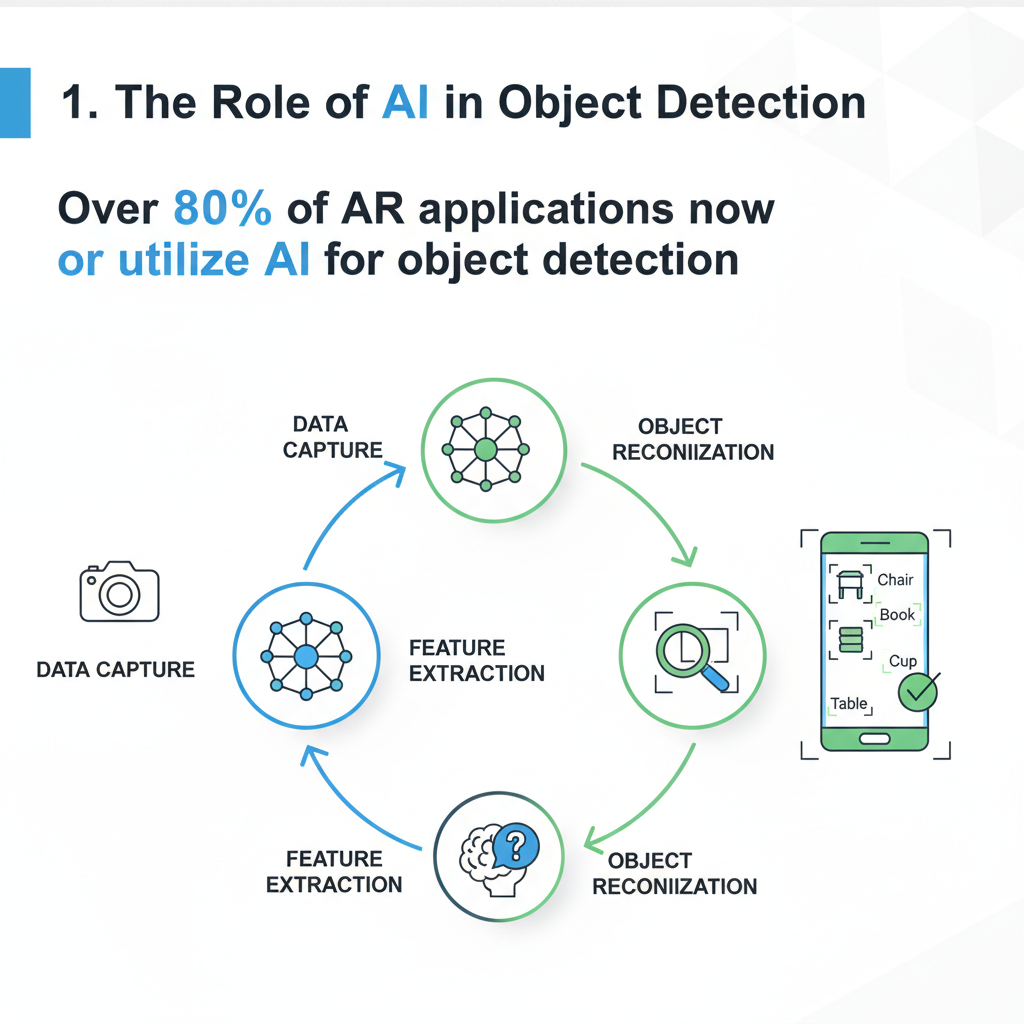 1. The Role of AI in Object Detection

Over 80% of AR applications now or utilize AI for object detection

DATA CAPTURE

OBJECT RECONIIZATION

DATA CAPTURE

FEATURE EXTRACTION

Chair

Book

Cup

Table

FEATURE EXTRACTION

OBJECT RECONIIZATION